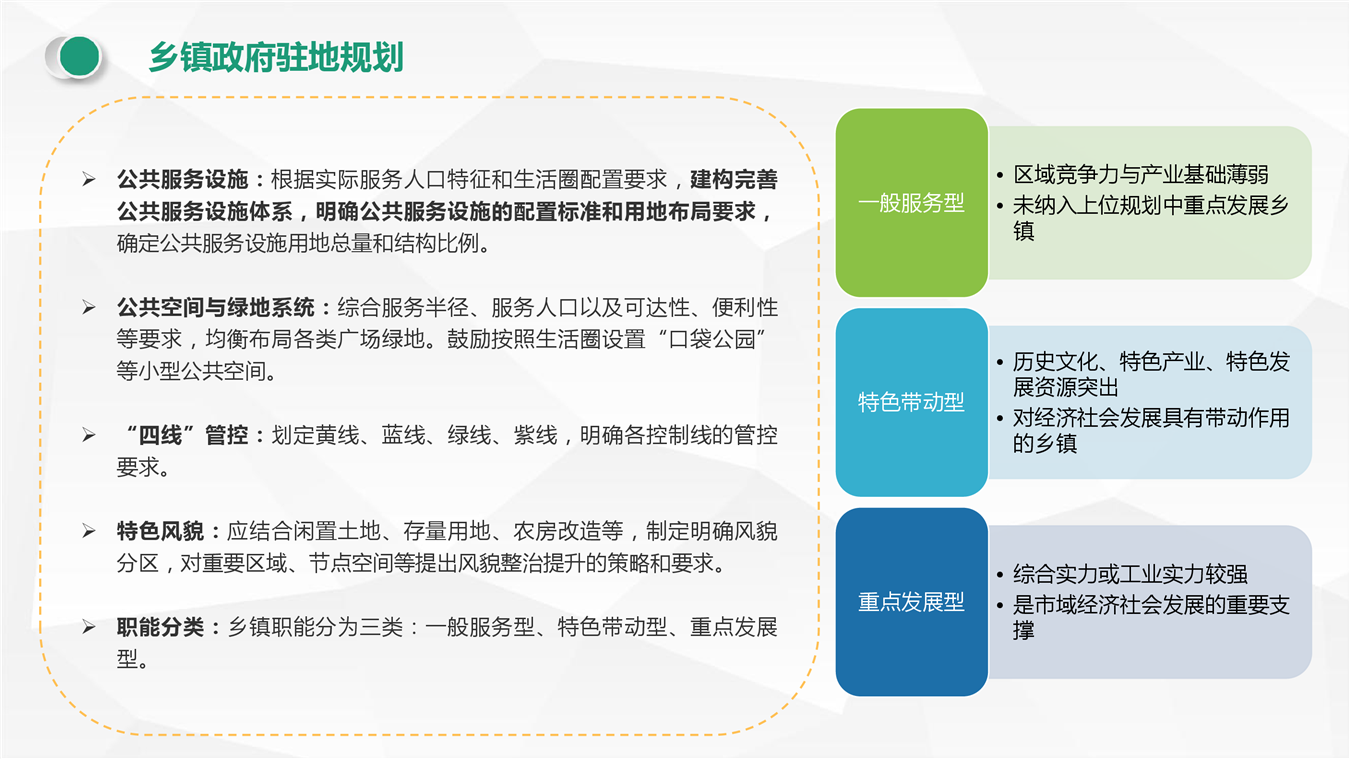 乡镇政府驻地规划

➢ 公共服务设施：根据实际服务人口特征和生活圈配置要求，建构完善公共服务设施体系，明确公共服务设施的配置标准和用地布局要求，确定公共服务设施用地总量和结构比例。

➢ 公共空间与绿地系统：综合服务半径、服务人口以及可达性、便利性等要求，均衡布局各类广场绿地。鼓励按照生活圈设置“口袋公园”等小型公共空间。

➢ “四线”管控：划定黄线、蓝线、绿线、紫线，明确各控制线的管控要求。

➢ 特色风貌：应结合闲置土地、存量用地、农房改造等，制定明确风貌分区，对重要区域、节点空间等提出风貌整治提升的策略和要求。

➢ 职能分类：乡镇职能分为三类：一般服务型、特色带动型、重点发展型。

一般服务型
• 区域竞争力与产业基础薄弱
• 未纳入上位规划中重点发展乡镇

特色带动型
• 历史文化、特色产业、特色发展资源突出
• 对经济社会发展具有带动作用的乡镇

重点发展型
• 综合实力或工业实力较强
• 是市域经济社会发展的重要支撑